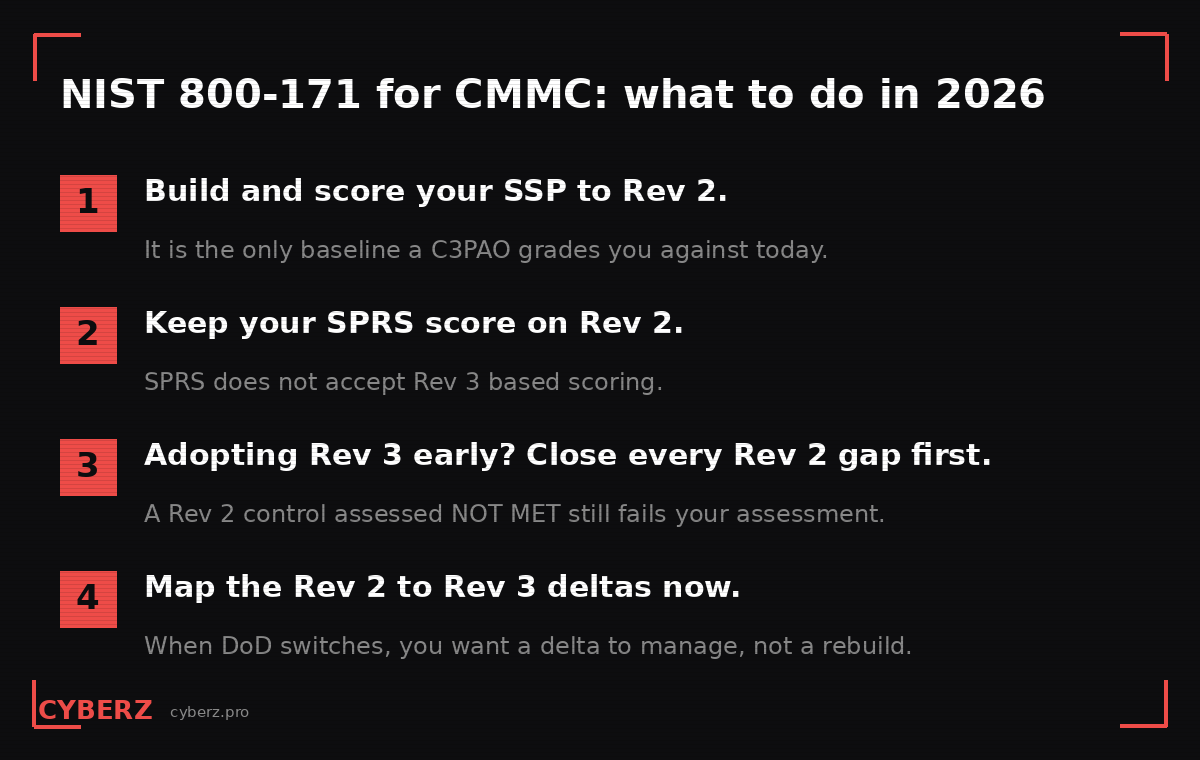 NIST 800-171 for CMMC: what to do in 2026

1 Build and score your SSP to Rev 2.

It is the only baseline a C3PAO grades you against today.

2 Keep your SPRS score on Rev 2.

SPRS does not accept Rev 3 based scoring.

3 Adopting Rev 3 early? Close every Rev 2 gap first.

A Rev 2 control assessed NOT MET still fails your assessment.

4 Map the Rev 2 to Rev 3 deltas now.

When DoD switches, you want a delta to manage, not a rebuild.

CYBERZ cyberz.pro